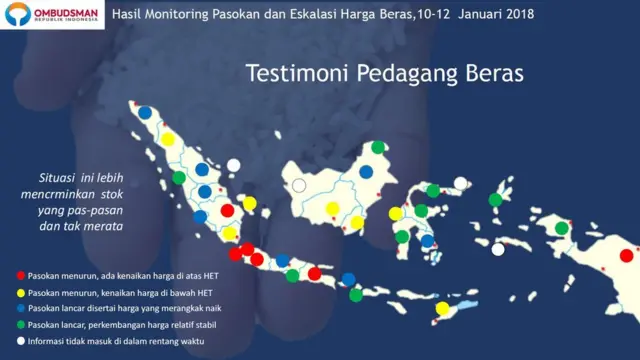 OMBUDSMAN
REPUBLIK INDONESIA

Hasil Monitoring Pasokan dan Eskalasi Harga Beras,10-12 Januari 2018

Testimoni Pedagang Beras

Situasi ini lebih mencrminkan stok yang pas-pasan dan tak merata

Pasokan menurun, ada kenaikan harga di atas HET
Pasokan menurun, kenaikan harga di bawah HET
Pasokan lancar disertai harga yang merangkak naik
Pasokan lancar, perkembangan harga relatif stabil
Informasi tidak masuk di dalam rentang waktu